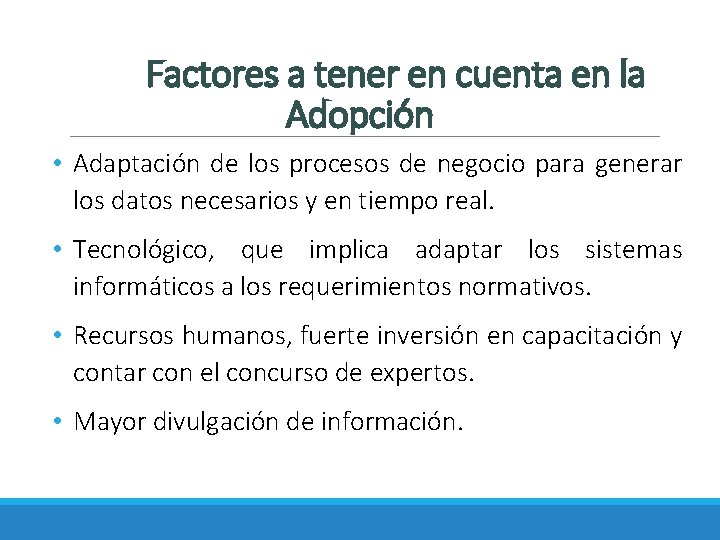 Factores a tener en cuenta en la Adopción

• Adaptación de los procesos de negocio para generar los datos necesarios y en tiempo real.

• Tecnológico, que implica adaptar los sistemas informáticos a los requerimientos normativos.

• Recursos humanos, fuerte inversión en capacitación y contar con el concurso de expertos.

• Mayor divulgación de información.